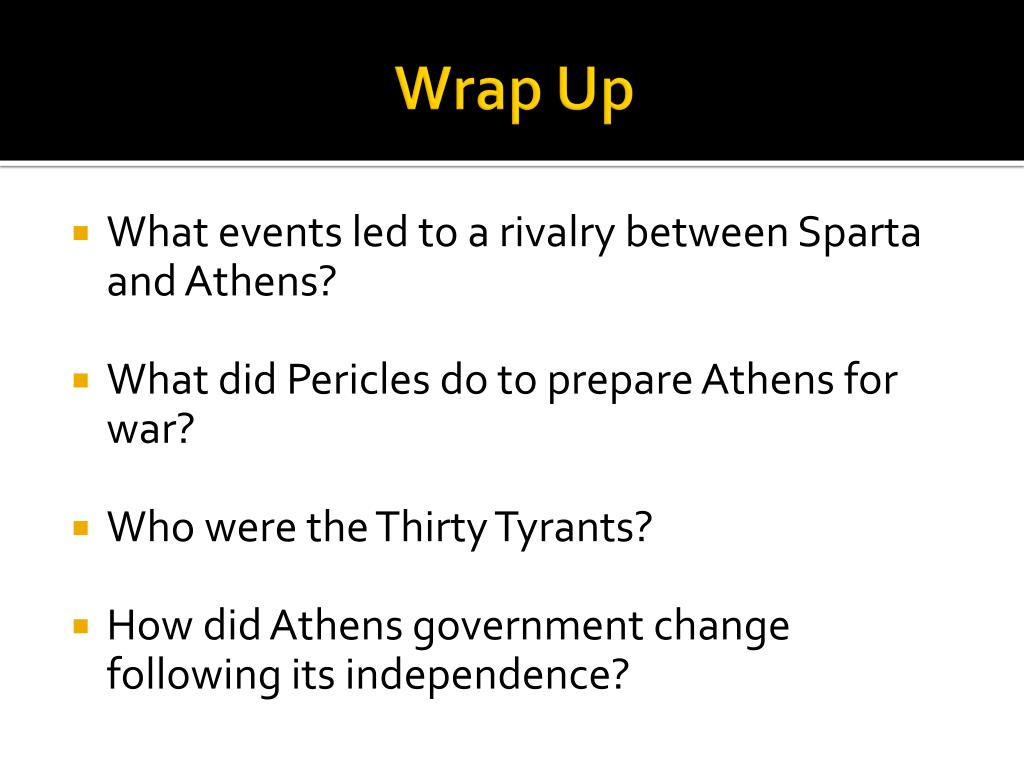 Wrap Up

What events led to a rivalry between Sparta and Athens?

What did Pericles do to prepare Athens for war?

Who were the Thirty Tyrants?

How did Athens government change following its independence?